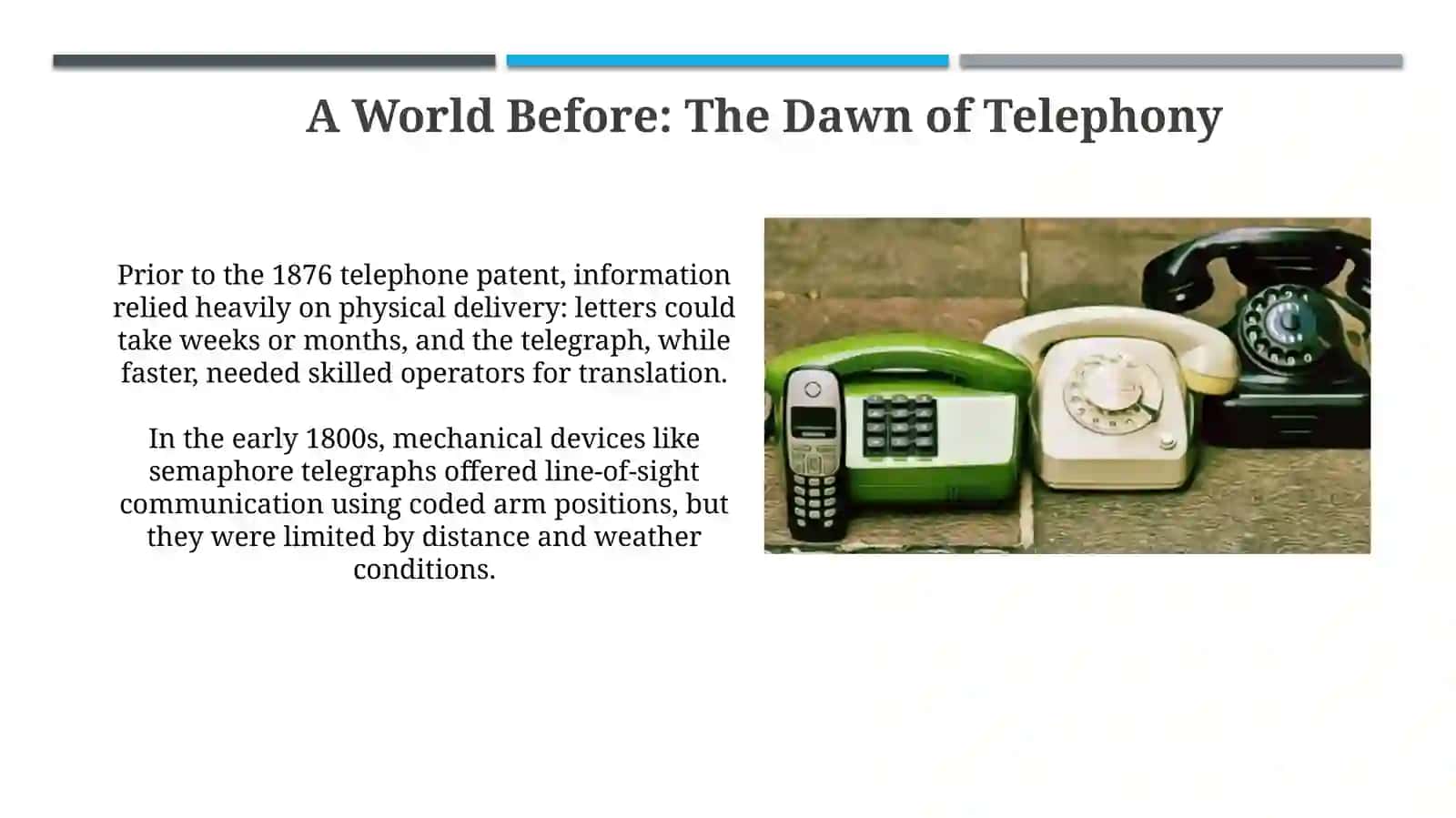 A World Before: The Dawn of Telephony

Prior to the 1876 telephone patent, information relied heavily on physical delivery: letters could take weeks or months, and the telegraph, while faster, needed skilled operators for translation.

In the early 1800s, mechanical devices like semaphore telegraphs offered line-of-sight communication using coded arm positions, but they were limited by distance and weather conditions.